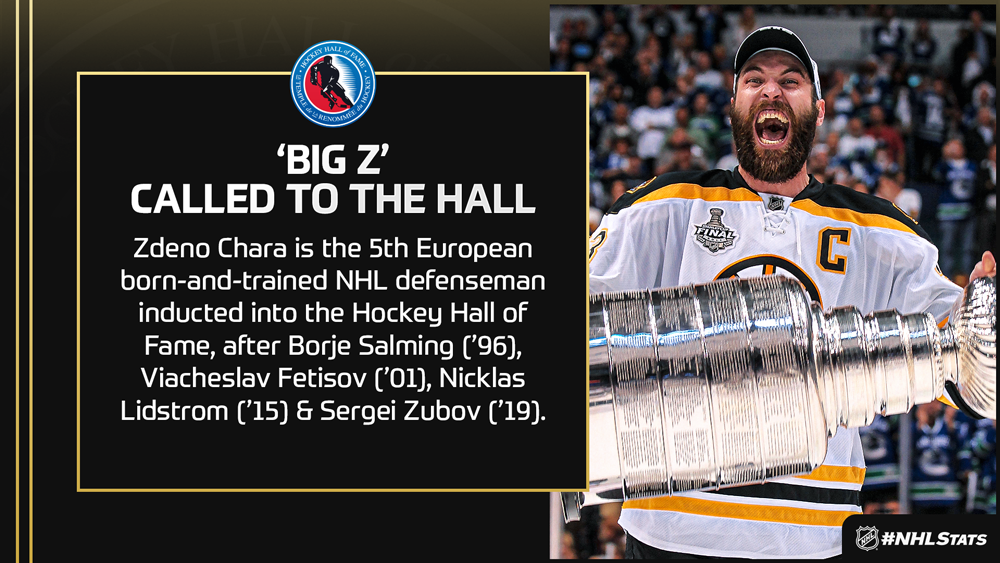 HOCKEY HALL OF FAME
TEMPLE DE LA RENOMMÉE DU HOCKEY

'BIG Z'
CALLED TO THE HALL

Zdeno Chara is the 5th European born-and-trained NHL defenseman inducted into the Hockey Hall of Fame, after Borje Salming ('96), Viacheslav Fetisov ('01), Nicklas Lidstrom ('15) & Sergei Zubov ('19).

FINAL

C

#NHLStats